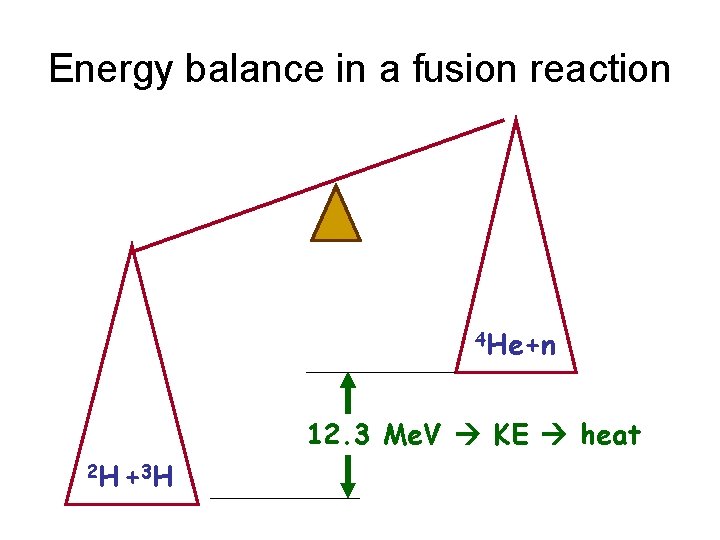 Energy balance in a fusion reaction

$^4He+n$

12.3 MeV → KE → heat

$^2H + ^3H$